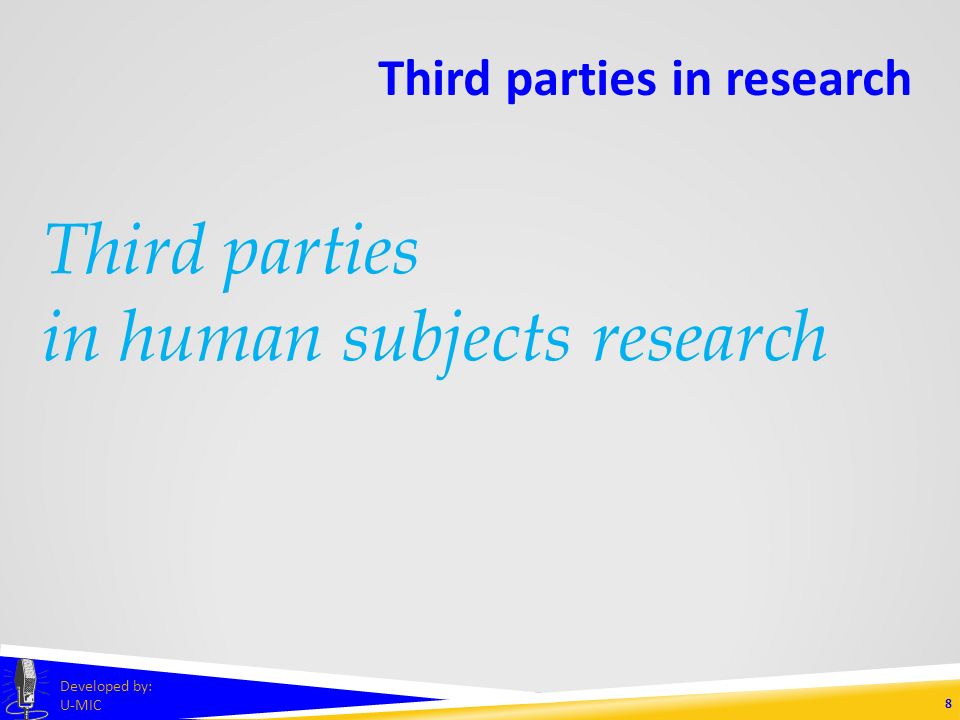 Third parties in research

Third parties
in human subjects research

Developed by:
U-MIC

8